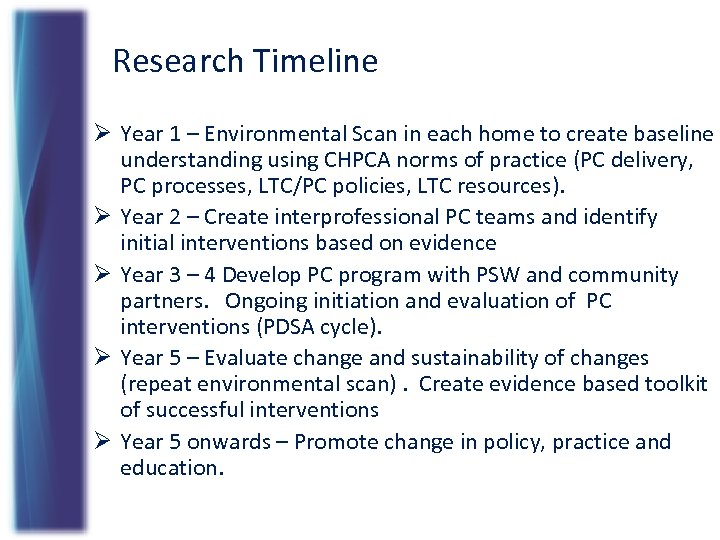 Research Timeline

➢ Year 1 – Environmental Scan in each home to create baseline understanding using CHPCA norms of practice (PC delivery, PC processes, LTC/PC policies, LTC resources).

➢ Year 2 – Create interprofessional PC teams and identify initial interventions based on evidence

➢ Year 3 – 4 Develop PC program with PSW and community partners. Ongoing initiation and evaluation of PC interventions (PDSA cycle).

➢ Year 5 – Evaluate change and sustainability of changes (repeat environmental scan) . Create evidence based toolkit of successful interventions

➢ Year 5 onwards – Promote change in policy, practice and education.